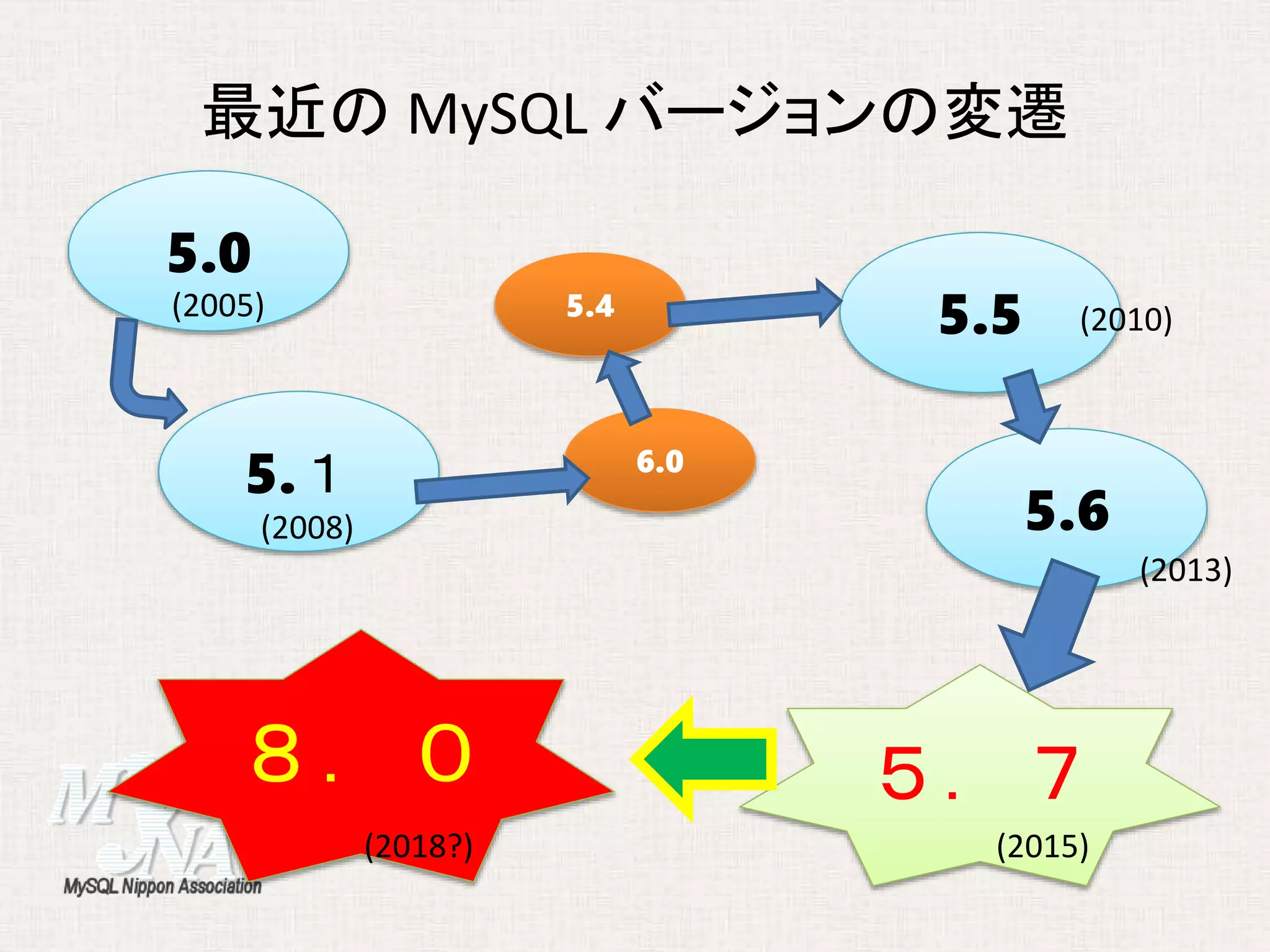 最近の MySQL バージョンの変遷

5.0
(2005)

5.1
(2008)

6.0

5.4

5.5 (2010)

5.6
(2013)

5．7
(2015)

8．0
(2018?)

MyNA
MySQL Nippon Association